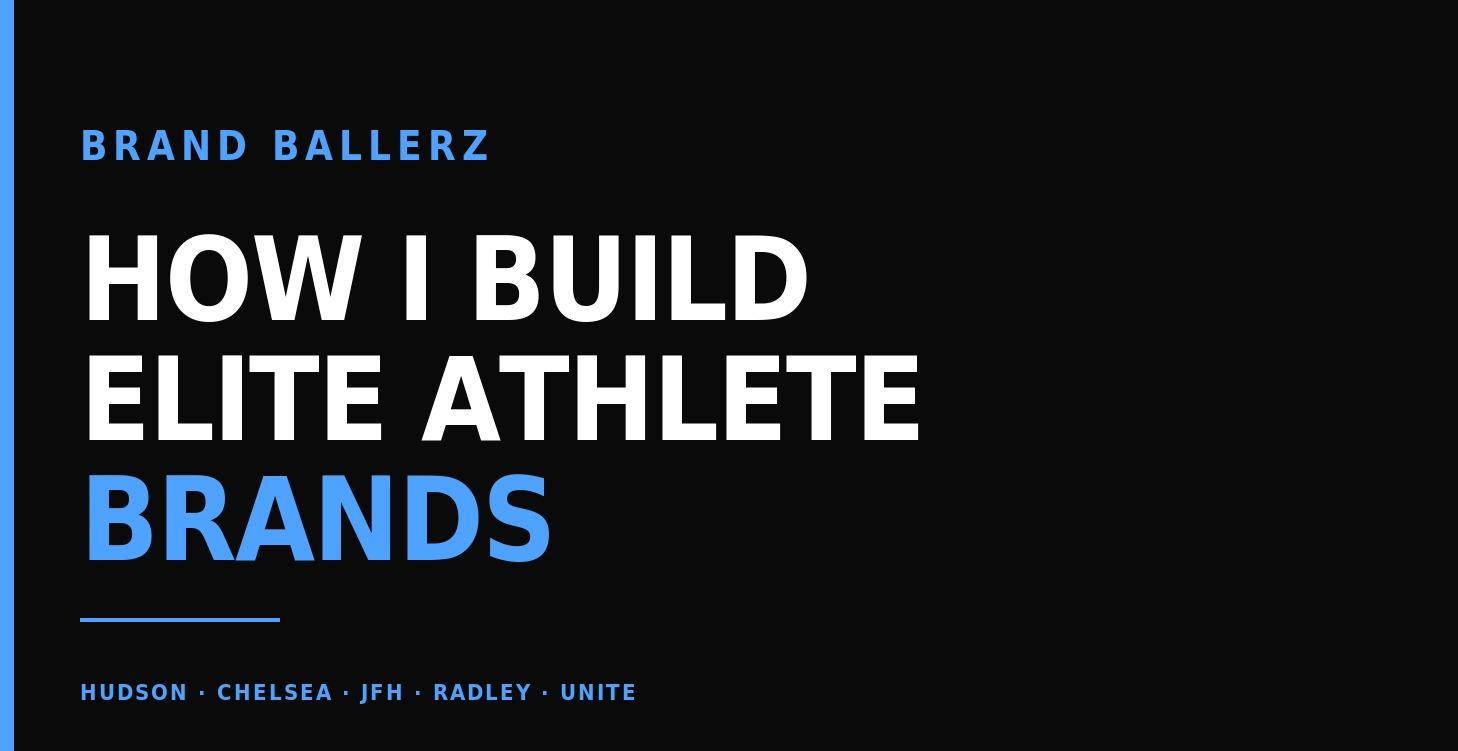 BRAND BALLERZ

HOW I BUILD ELITE ATHLETE BRANDS

HUDSON · CHELSEA · JFH · RADLEY · UNITE